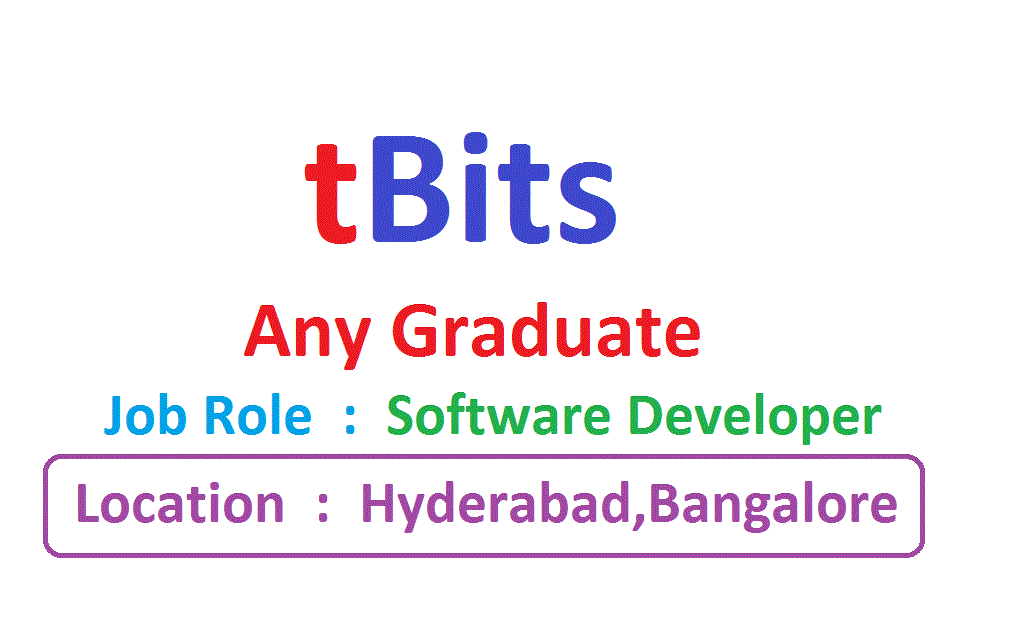 tBits

Any Graduate

Job Role : Software Developer

Location : Hyderabad,Bangalore